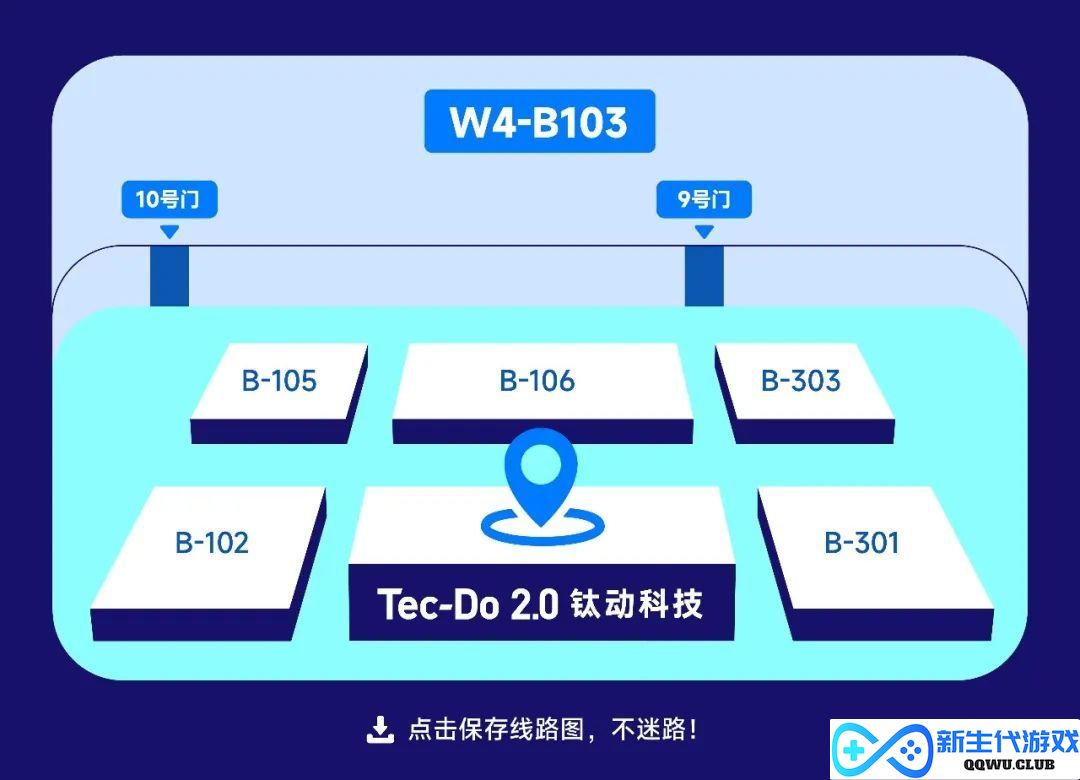 W4-B103

10号门

9号门

B-105

B-106

B-303

B-102

B-301

Tec-Do 2.0 钛动科技

点击保存线路图，不迷路！

新生代游戏
QQWU.CLUB